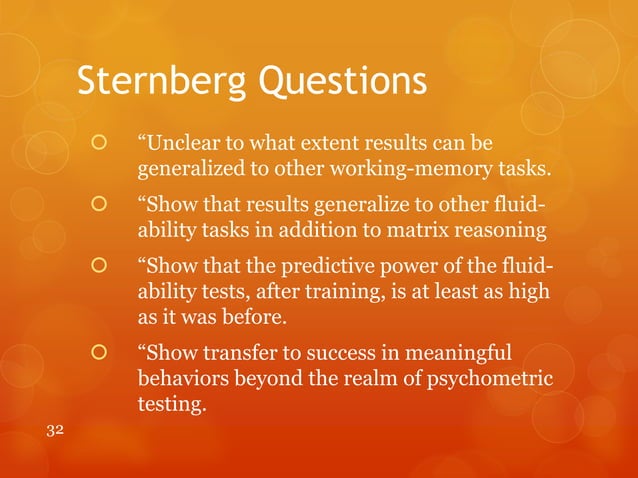 Sternberg Questions

○ “Unclear to what extent results can be generalized to other working-memory tasks.

○ “Show that results generalize to other fluid-ability tasks in addition to matrix reasoning

○ “Show that the predictive power of the fluid-ability tests, after training, is at least as high as it was before.

○ “Show transfer to success in meaningful behaviors beyond the realm of psychometric testing.

32